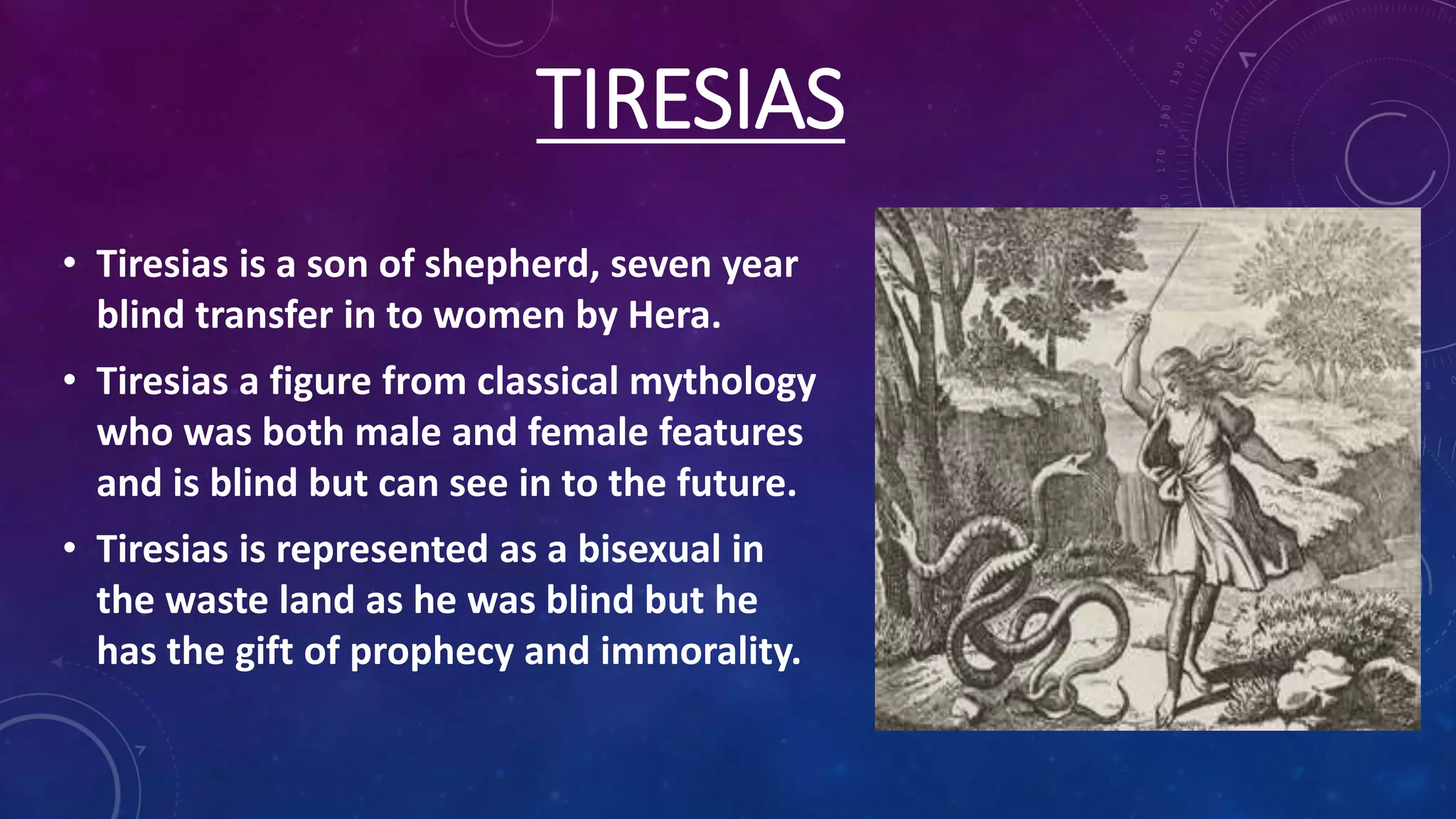 TIRESIAS

• Tiresias is a son of shepherd, seven year blind transfer in to women by Hera.

• Tiresias a figure from classical mythology who was both male and female features and is blind but can see in to the future.

• Tiresias is represented as a bisexual in the waste land as he was blind but he has the gift of prophecy and immorality.